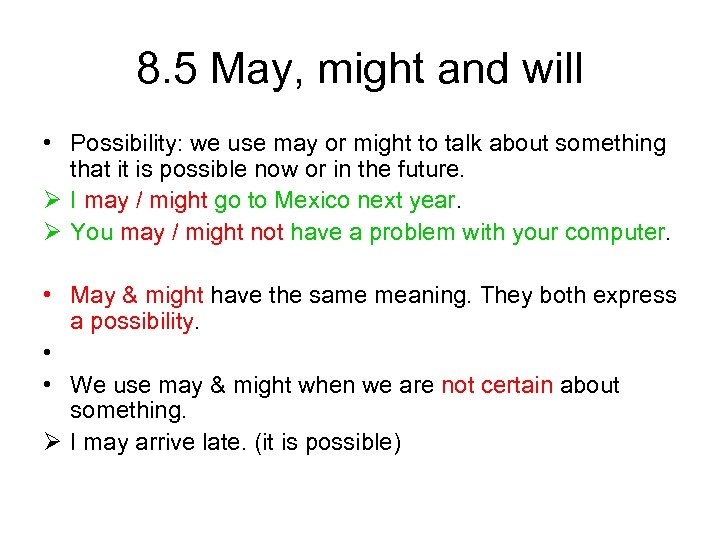 8.5 May, might and will

• Possibility: we use may or might to talk about something that it is possible now or in the future.
➢ I may / might go to Mexico next year.
➢ You may / might not have a problem with your computer.

• May & might have the same meaning. They both express a possibility.
•
• We use may & might when we are not certain about something.
➢ I may arrive late. (it is possible)